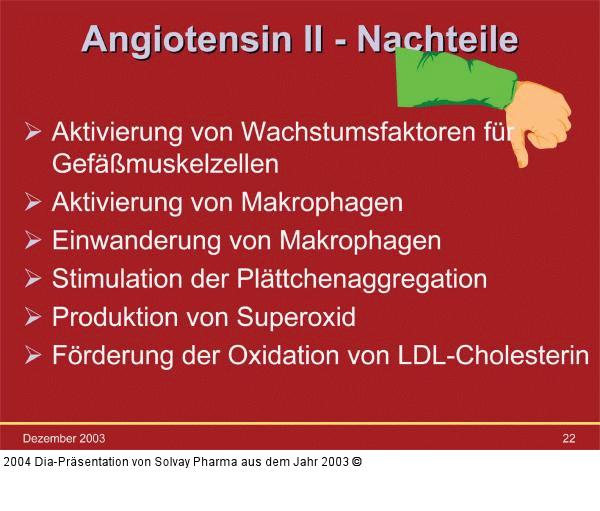 Angiotensin II - Nachteile

➢ Aktivierung von Wachstumsfaktoren für Gefäßmuskelzellen
➢ Aktivierung von Makrophagen
➢ Einwanderung von Makrophagen
➢ Stimulation der Plättchenaggregation
➢ Produktion von Superoxid
➢ Förderung der Oxidation von LDL-Cholesterin

Dezember 2003

22

2004 Dia-Präsentation von Solvay Pharma aus dem Jahr 2003 ©